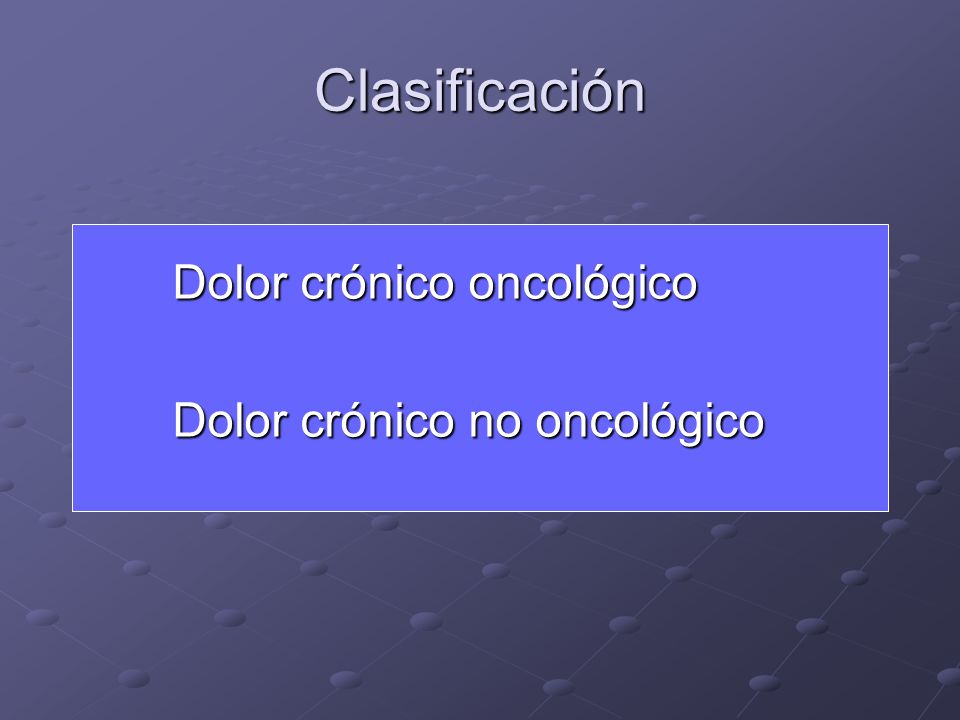 Clasificación

Dolor crónico oncológico

Dolor crónico no oncológico